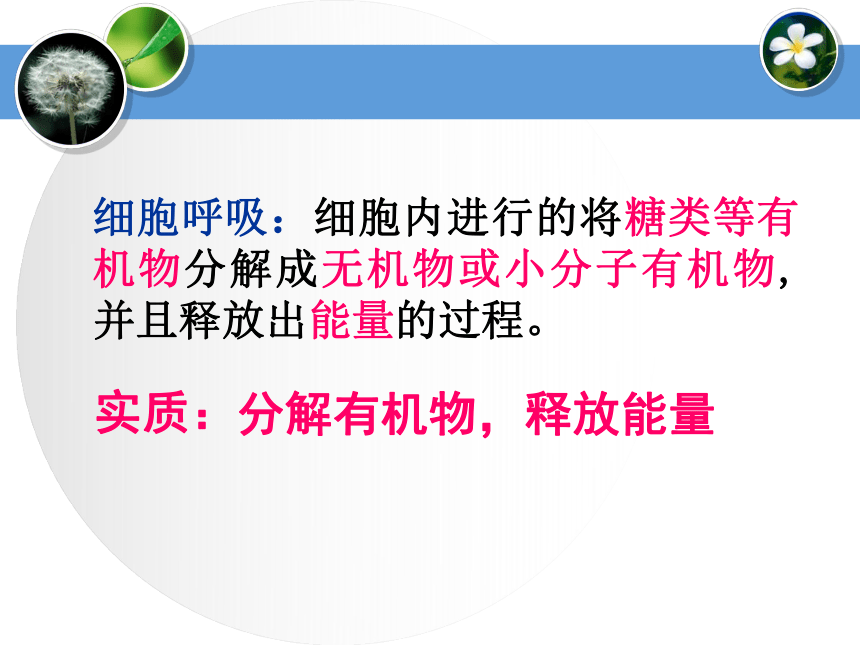 细胞呼吸：细胞内进行的将糖类等有机物分解成无机物或小分子有机物，并且释放出能量的过程。

实质：分解有机物，释放能量